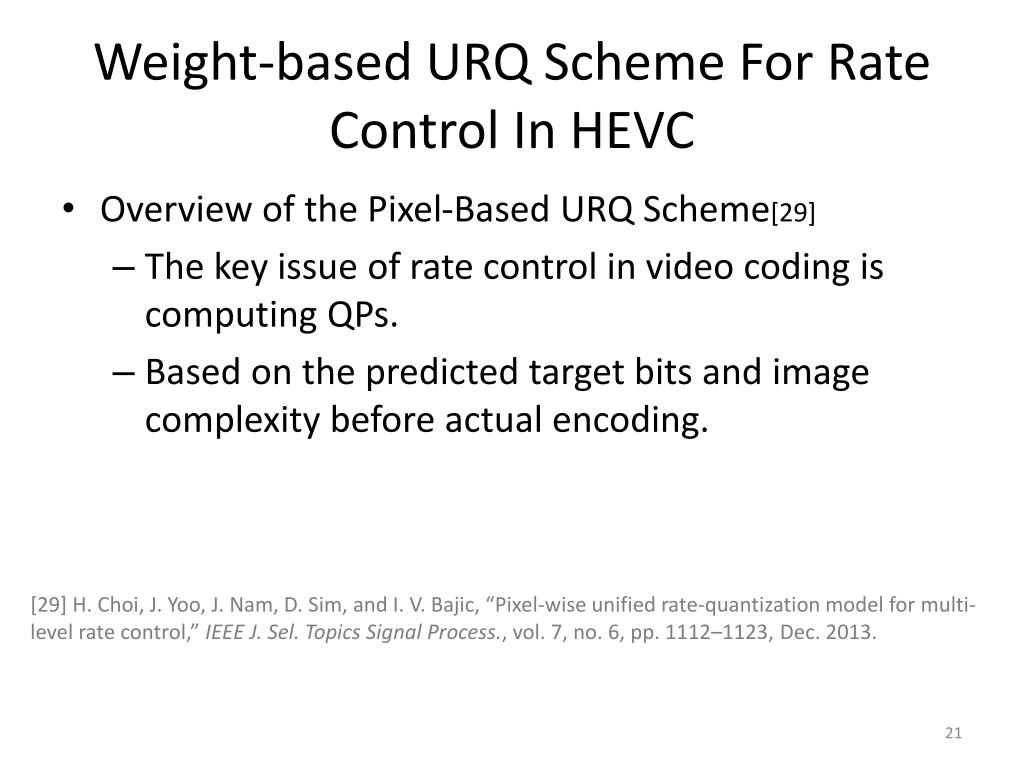 Weight-based URQ Scheme For Rate Control In HEVC

• Overview of the Pixel-Based URQ Scheme[29]
– The key issue of rate control in video coding is computing QPs.
– Based on the predicted target bits and image complexity before actual encoding.

[29] H. Choi, J. Yoo, J. Nam, D. Sim, and I. V. Bajic, “Pixel-wise unified rate-quantization model for multi-level rate control,” IEEE J. Sel. Topics Signal Process., vol. 7, no. 6, pp. 1112–1123, Dec. 2013.

21